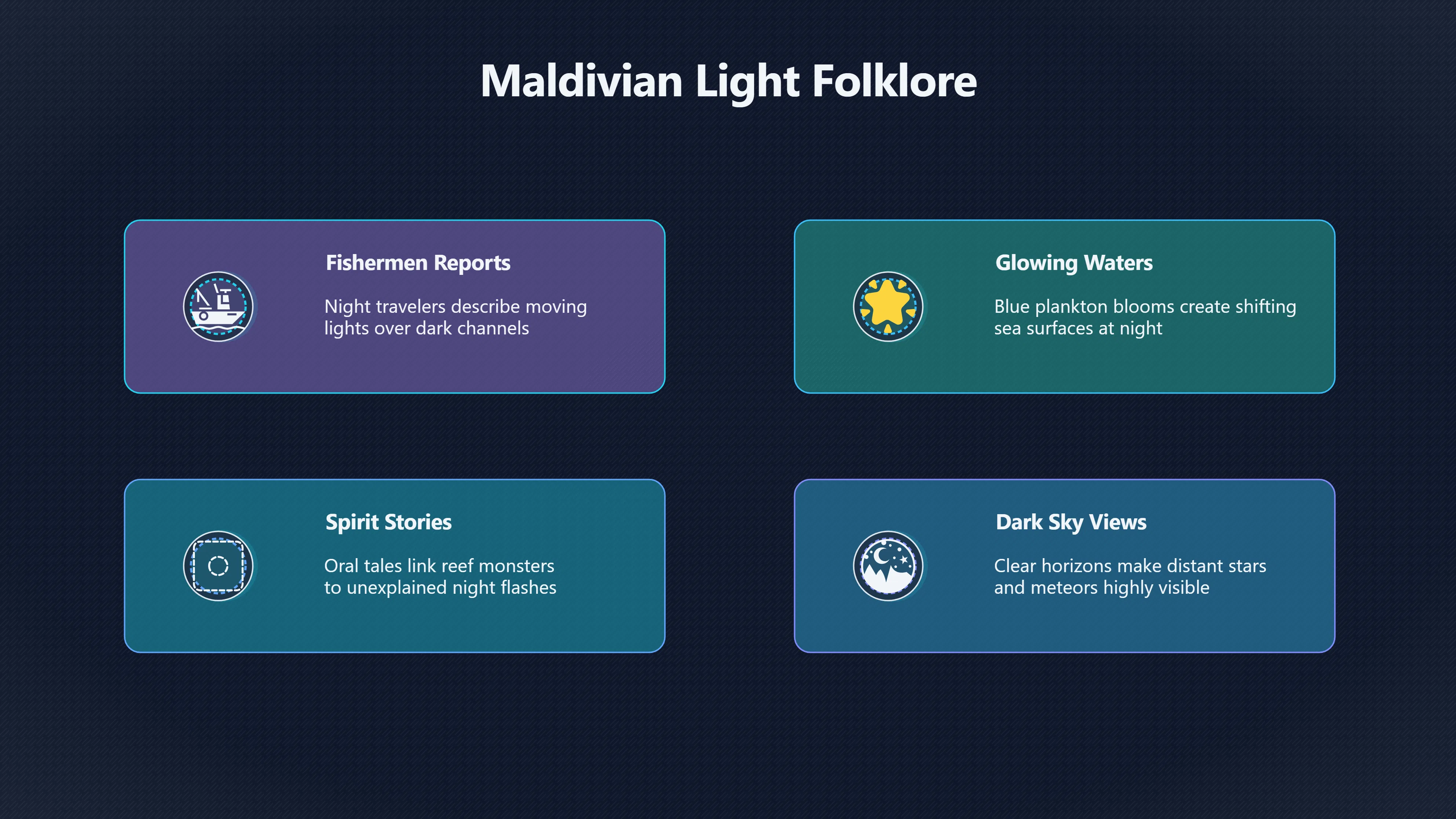 Maldivian Light Folklore

Fishermen Reports

Night travelers describe moving lights over dark channels

Glowing Waters

Blue plankton blooms create shifting sea surfaces at night

Spirit Stories

Oral tales link reef monsters to unexplained night flashes

Dark Sky Views

Clear horizons make distant stars and meteors highly visible